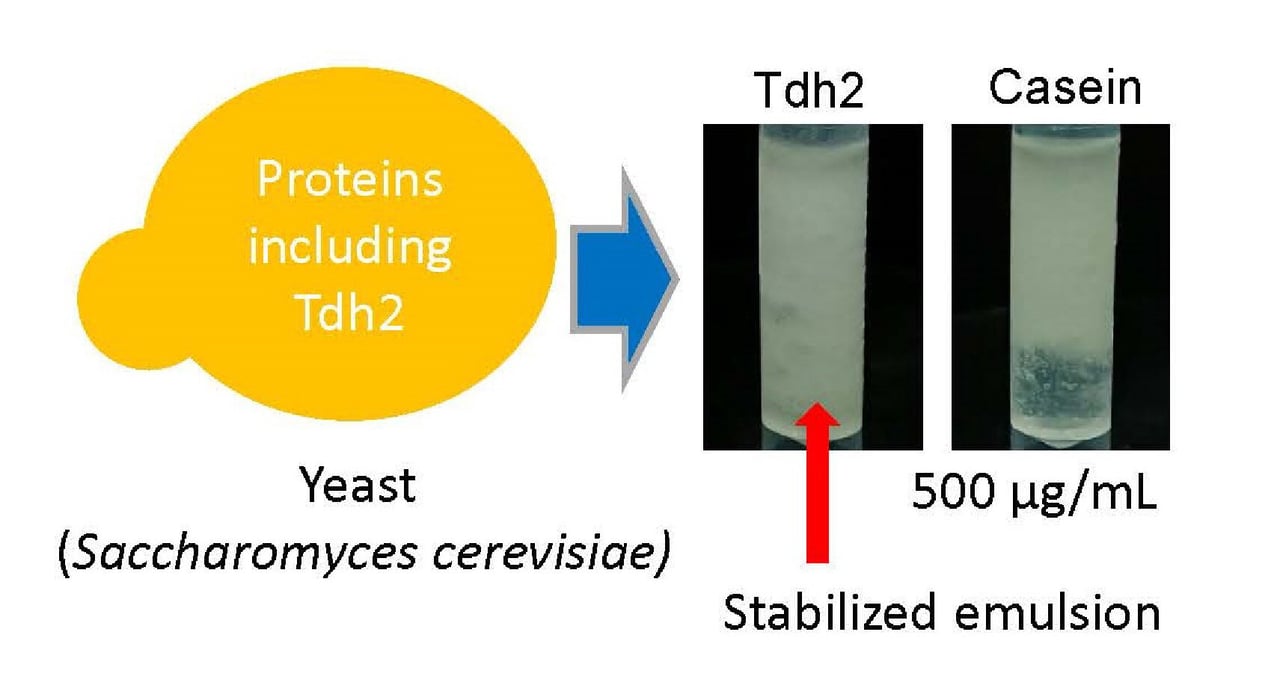 Proteins including Tdh2

Yeast
(Saccharomyces cerevisiae)

Tdh2

Casein

500 μg/mL

Stabilized emulsion